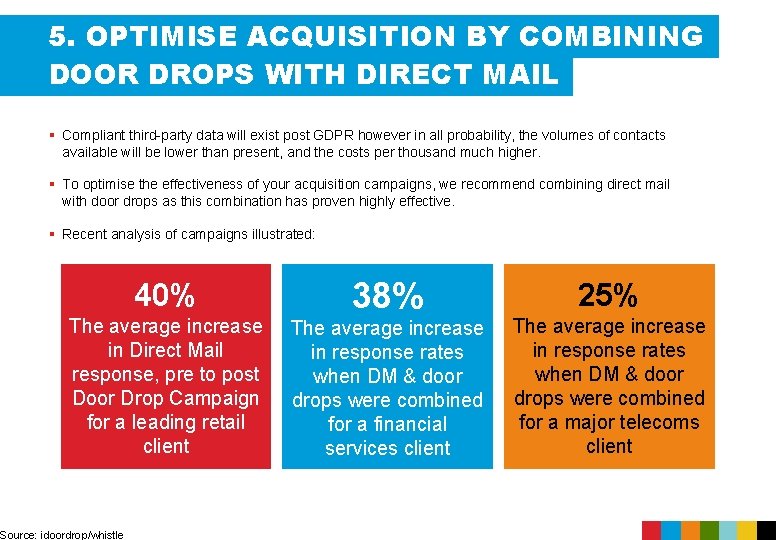 5. OPTIMISE ACQUISITION BY COMBINING DOOR DROPS WITH DIRECT MAIL

▪ Compliant third-party data will exist post GDPR however in all probability, the volumes of contacts available will be lower than present, and the costs per thousand much higher.

▪ To optimise the effectiveness of your acquisition campaigns, we recommend combining direct mail with door drops as this combination has proven highly effective.

▪ Recent analysis of campaigns illustrated:

40%
The average increase in Direct Mail response, pre to post Door Drop Campaign for a leading retail client

38%
The average increase in response rates when DM & door drops were combined for a financial services client

25%
The average increase in response rates when DM & door drops were combined for a major telecoms client

Source: idoordrop/whistle